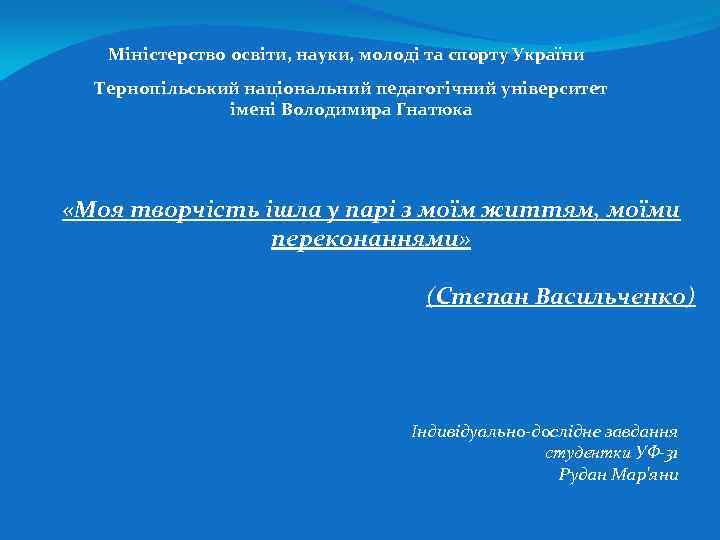 Міністерство освіти, науки, молоді та спорту України

Тернопільський національний педагогічний університет імені Володимира Гнатюка

«Моя творчість ішла у парі з моїм життям, моїми переконаннями»

(Степан Васильченко)

Індивідуально-дослідне завдання студентки УФ-31 Рудан Мар'яни